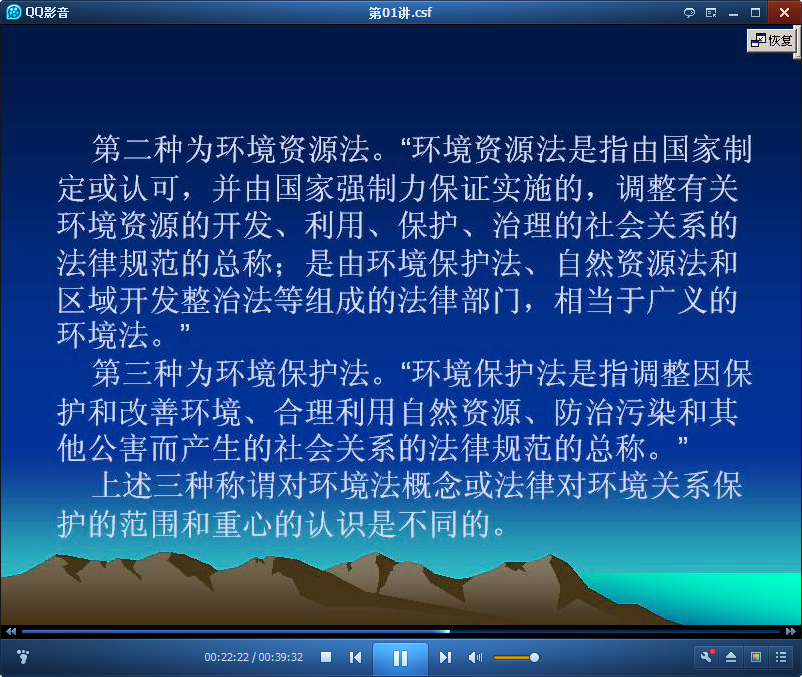 QQ影音

第01讲.csf

恢复

第二种为环境资源法。“环境资源法是指由国家制定或认可，并由国家强制力保证实施的，调整有关环境资源的开发、利用、保护、治理的社会关系的法律规范的总称；是由环境保护法、自然资源法和区域开发整治法等组成的法律部门，相当于广义的环境法。”

第三种为环境保护法。“环境保护法是指调整因保护和改善环境、合理利用自然资源、防治污染和其他公害而产生的社会关系的法律规范的总称。”

上述三种称谓对环境法概念或法律对环境关系保护的范围和重心的认识是不同的。

00:22:22 / 00:39:32